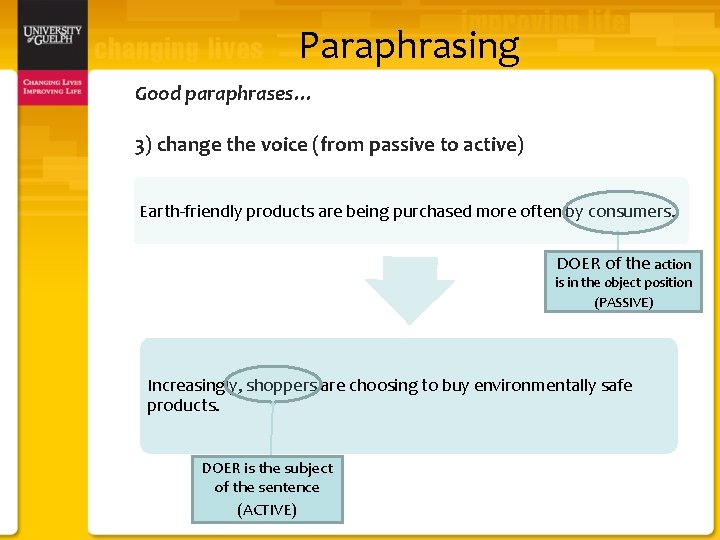 UNIVERSITY of GUELPH

CHANGING LIVES IMPROVING LIFE

changing lives

improving life

Paraphrasing

Good paraphrases…

3) change the voice (from passive to active)

Earth-friendly products are being purchased more often by consumers.

DOER of the action is in the object position (PASSIVE)

Increasingly, shoppers are choosing to buy environmentally safe products.

DOER is the subject of the sentence (ACTIVE)